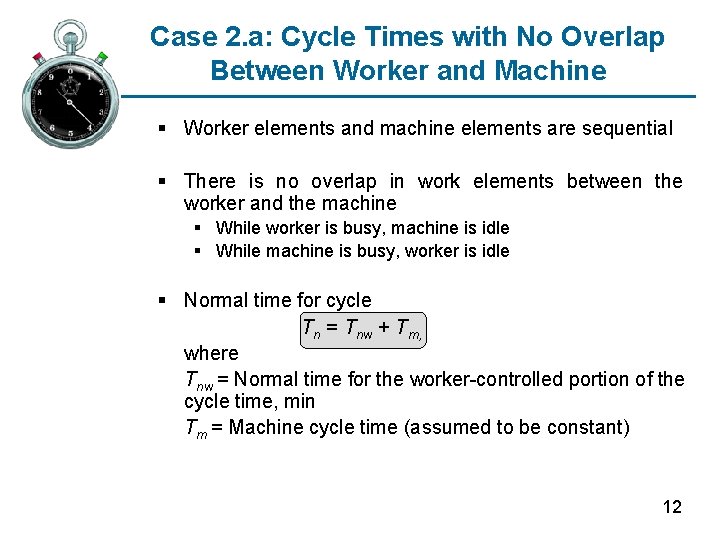 Case 2.a: Cycle Times with No Overlap Between Worker and Machine

▪ Worker elements and machine elements are sequential

▪ There is no overlap in work elements between the worker and the machine
▪ While worker is busy, machine is idle
▪ While machine is busy, worker is idle

▪ Normal time for cycle

$T_n = T_{nw} + T_{m,}$

where

$T_{nw}$ = Normal time for the worker-controlled portion of the cycle time, min

$T_m$ = Machine cycle time (assumed to be constant)

12